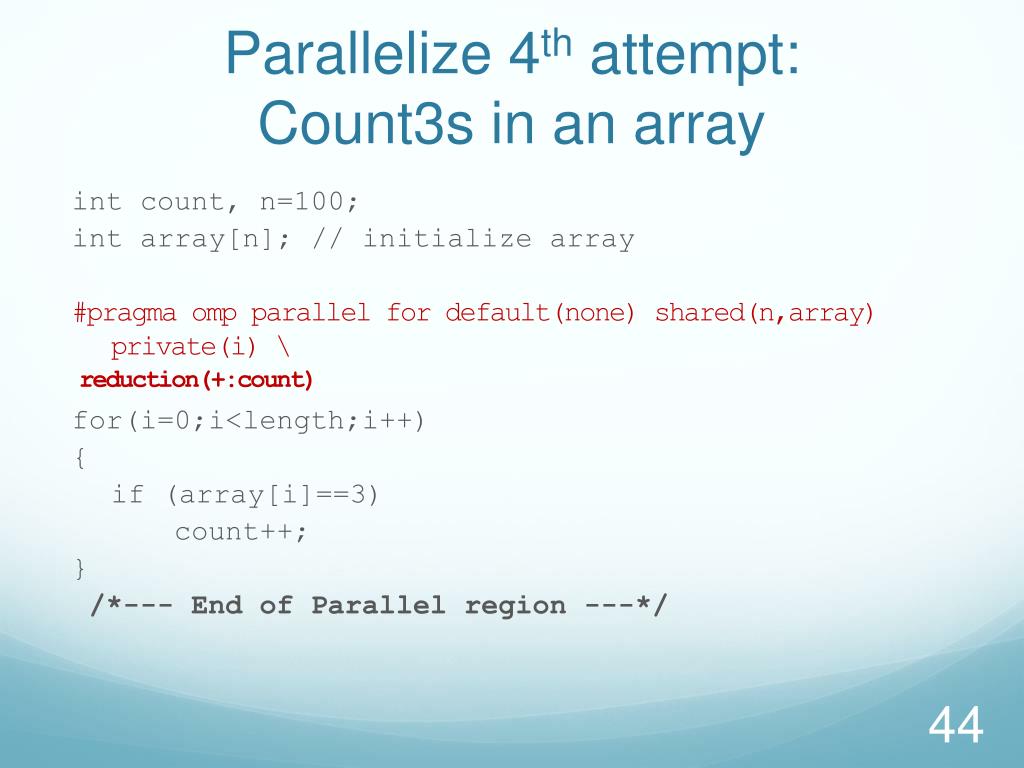 Parallelize 4$^{th}$ attempt: Count3s in an array

int count, n=100;
int array[n]; // initialize array

#pragma omp parallel for default(none) shared(n,array) private(i) \
reduction(+:count)

for(i=0;i<length;i++)
{
if (array[i]==3)
count++;
}
/*--- End of Parallel region ---*/

44